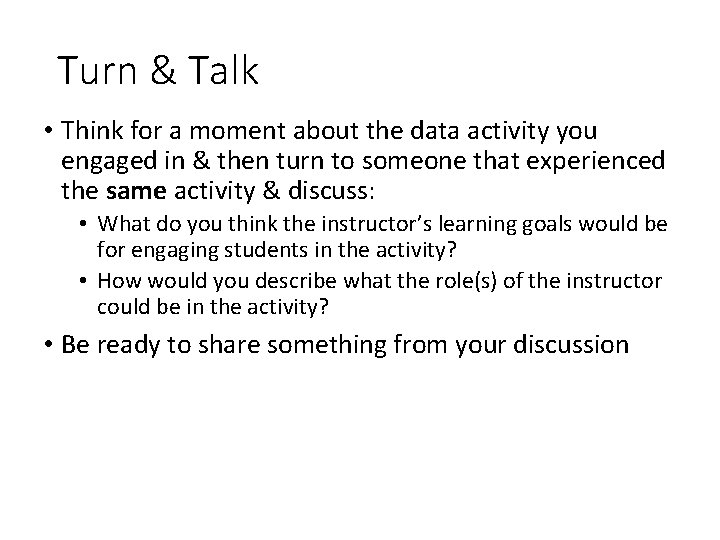 Turn & Talk

• Think for a moment about the data activity you engaged in & then turn to someone that experienced the same activity & discuss:
  • What do you think the instructor's learning goals would be for engaging students in the activity?
  • How would you describe what the role(s) of the instructor could be in the activity?

• Be ready to share something from your discussion